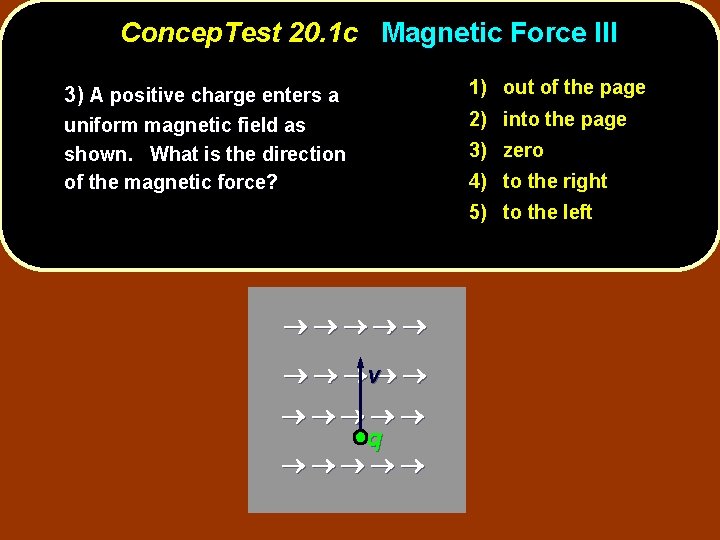 ConcepTest 20.1c Magnetic Force III

3) A positive charge enters a uniform magnetic field as shown. What is the direction of the magnetic force?

1) out of the page
2) into the page
3) zero
4) to the right
5) to the left

v
q